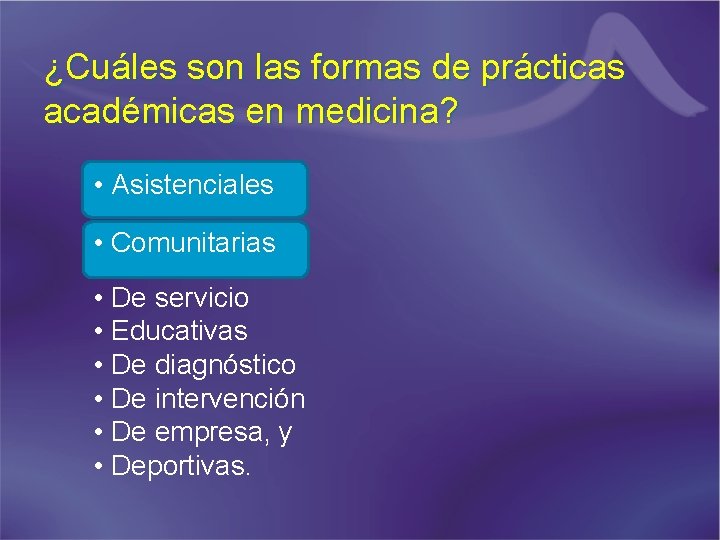 ¿Cuáles son las formas de prácticas académicas en medicina?

• Asistenciales

• Comunitarias

• De servicio
• Educativas
• De diagnóstico
• De intervención
• De empresa, y
• Deportivas.